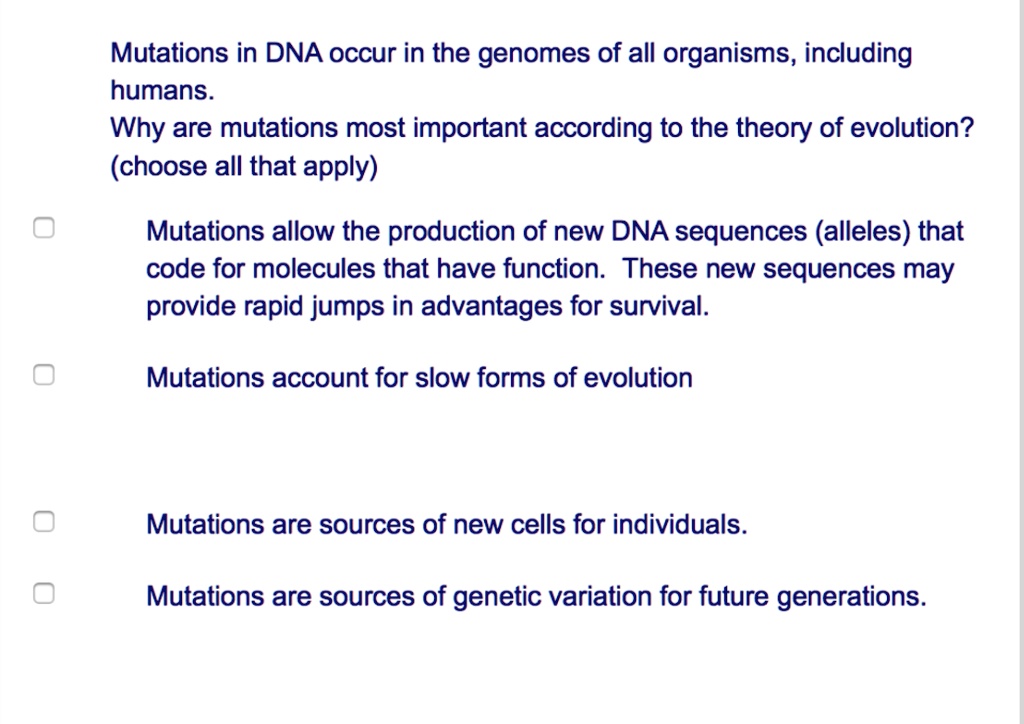 Mutations in DNA occur in the genomes of all organisms, including humans.
Why are mutations most important according to the theory of evolution? (choose all that apply)

Mutations allow the production of new DNA sequences (alleles) that code for molecules that have function. These new sequences may provide rapid jumps in advantages for survival.

Mutations account for slow forms of evolution

Mutations are sources of new cells for individuals.

Mutations are sources of genetic variation for future generations.